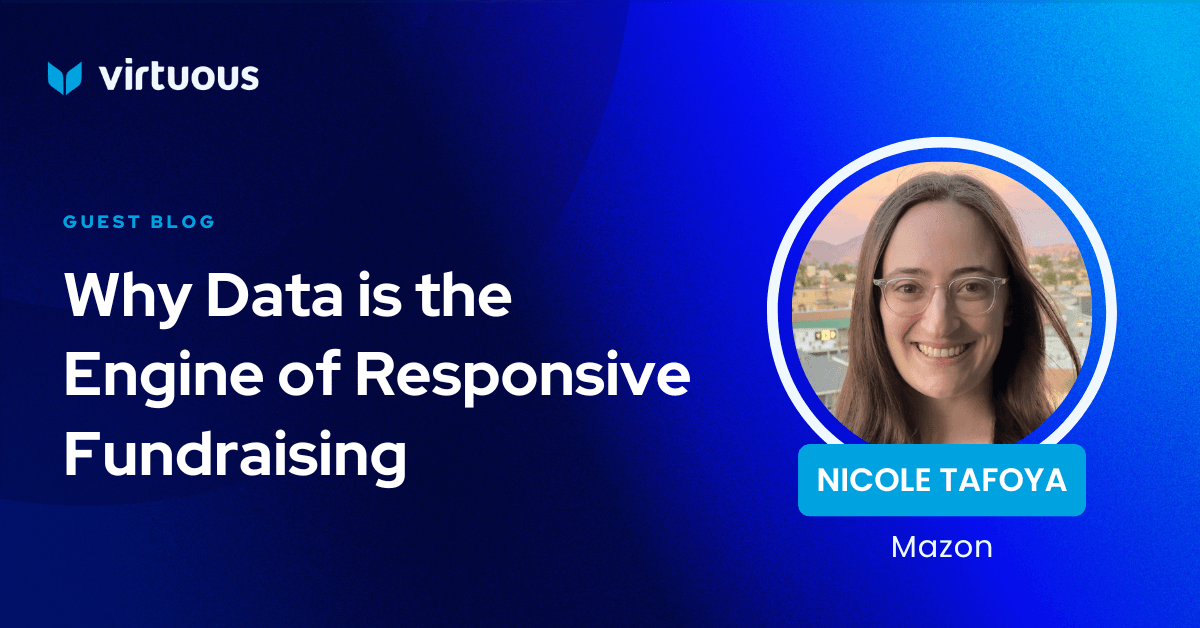 virtuous

GUEST BLOG

Why Data is the Engine of Responsive Fundraising

NICOLE TAFOYA

Mazon